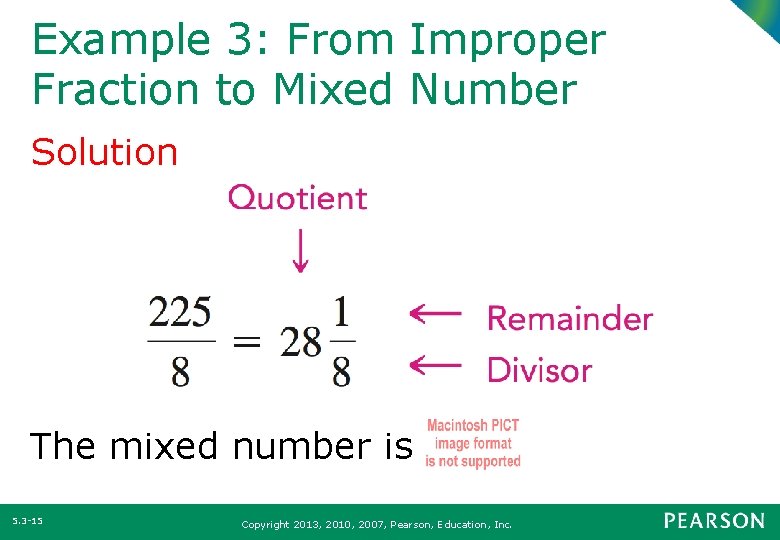 Example 3: From Improper Fraction to Mixed Number

Solution

Quotient

$\frac{225}{8} = 28\frac{1}{8}$

Remainder

Divisor

The mixed number is Macintosh PICT image format is not supported

5.3-15

Copyright 2013, 2010, 2007, Pearson, Education, Inc.

PEARSON